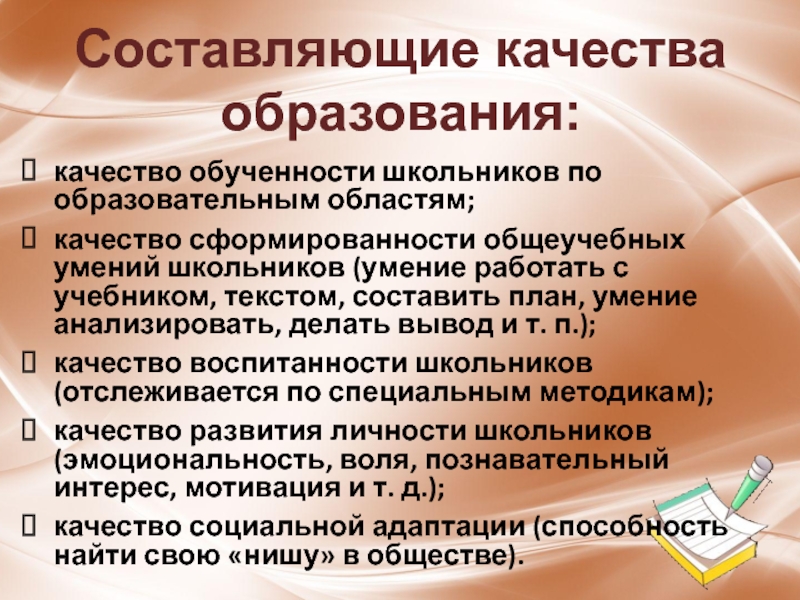 Составляющие качества образования:

качество обученности школьников по образовательным областям;

качество сформированности общеучебных умений школьников (умение работать с учебником, текстом, составить план, умение анализировать, делать вывод и т. п.);

качество воспитанности школьников (отслеживается по специальным методикам);

качество развития личности школьников (эмоциональность, воля, познавательный интерес, мотивация и т. д.);

качество социальной адаптации (способность найти свою «нишу» в обществе).